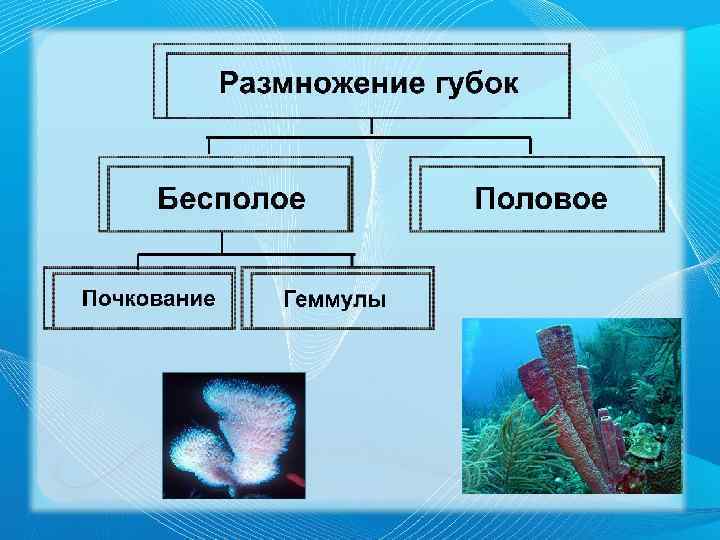 Размножение губок

Бесполое

Половое

Почкование

Геммулы